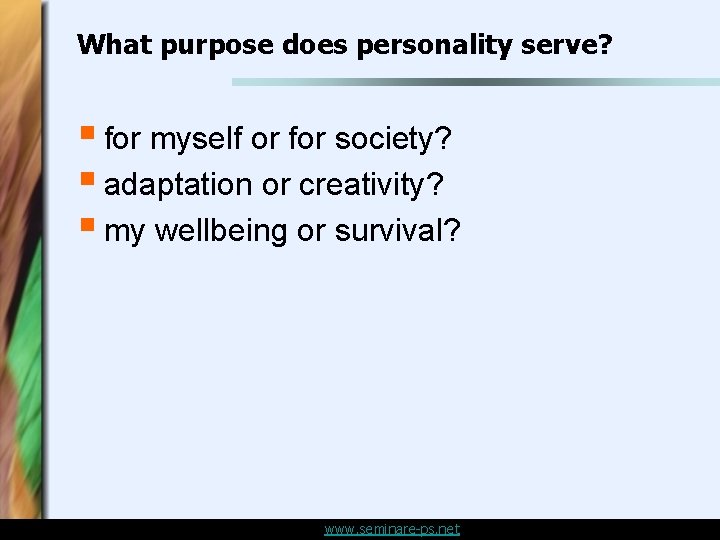 What purpose does personality serve?

• for myself or for society?
• adaptation or creativity?
• my wellbeing or survival?

www.seminare-ps.net